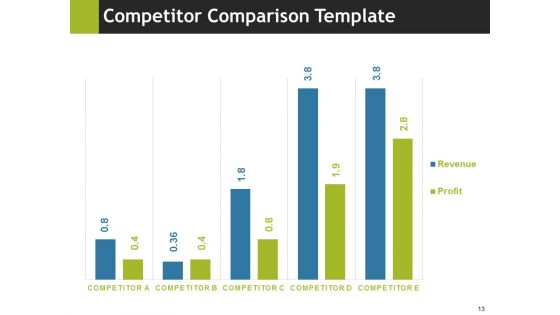 Competitor Comparison Template

0.8
0.4
0.36
0.4
1.8
0.8
3.8
1.9
3.8
2.8

COMPETITOR A
COMPETITOR B
COMPETITOR C
COMPETITOR D
COMPETITOR E

Revenue
Profit

13